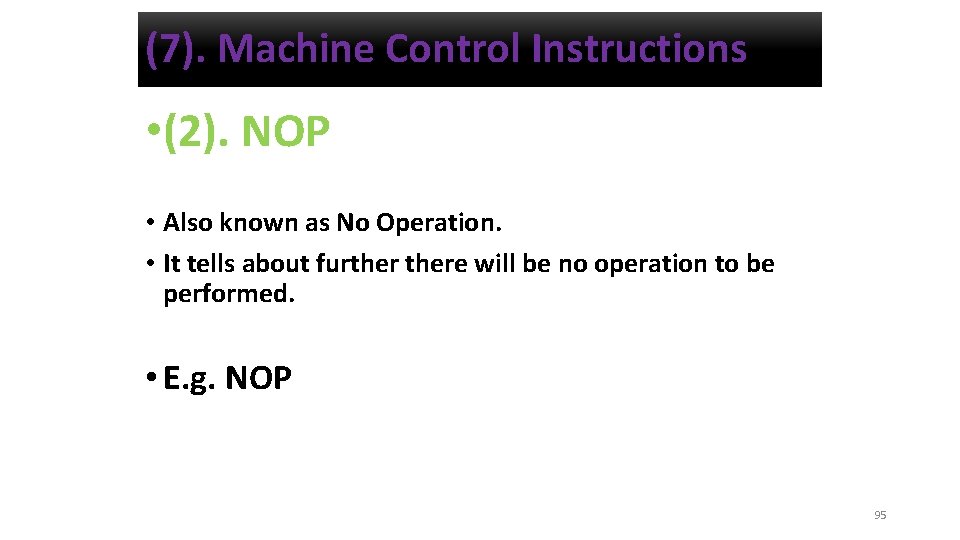 (7). Machine Control Instructions

• (2). NOP

• Also known as No Operation.
• It tells about further there will be no operation to be performed.

• E.g. NOP

95